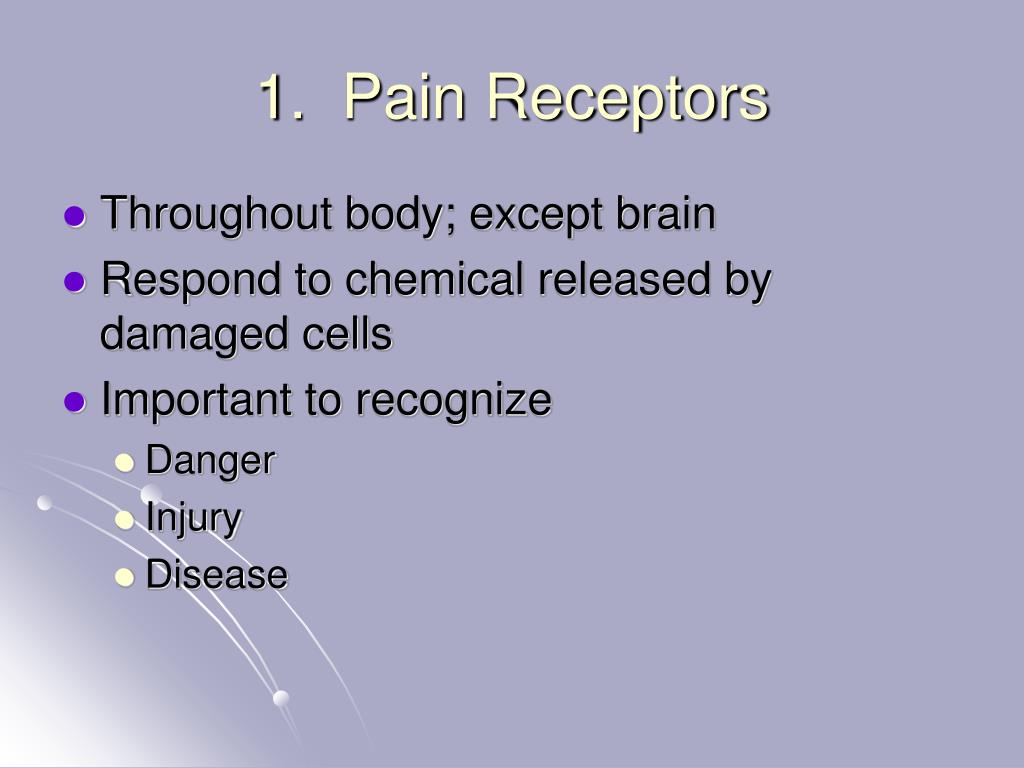 1. Pain Receptors

- Throughout body; except brain
- Respond to chemical released by damaged cells
- Important to recognize
  - Danger
  - Injury
  - Disease